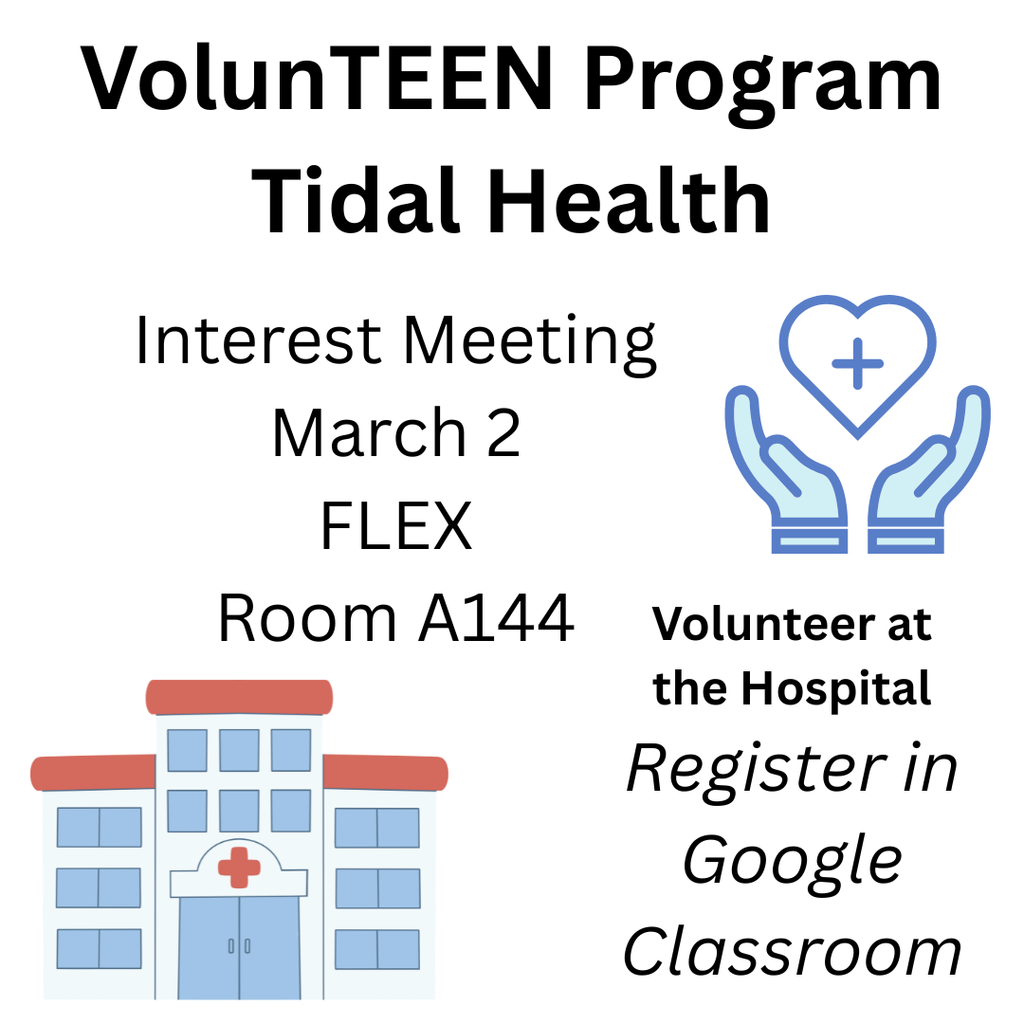 VolunTEEN Program
Tidal Health

Interest Meeting
March 2
FLEX
Room A144

Volunteer at the Hospital

Register in Google Classroom